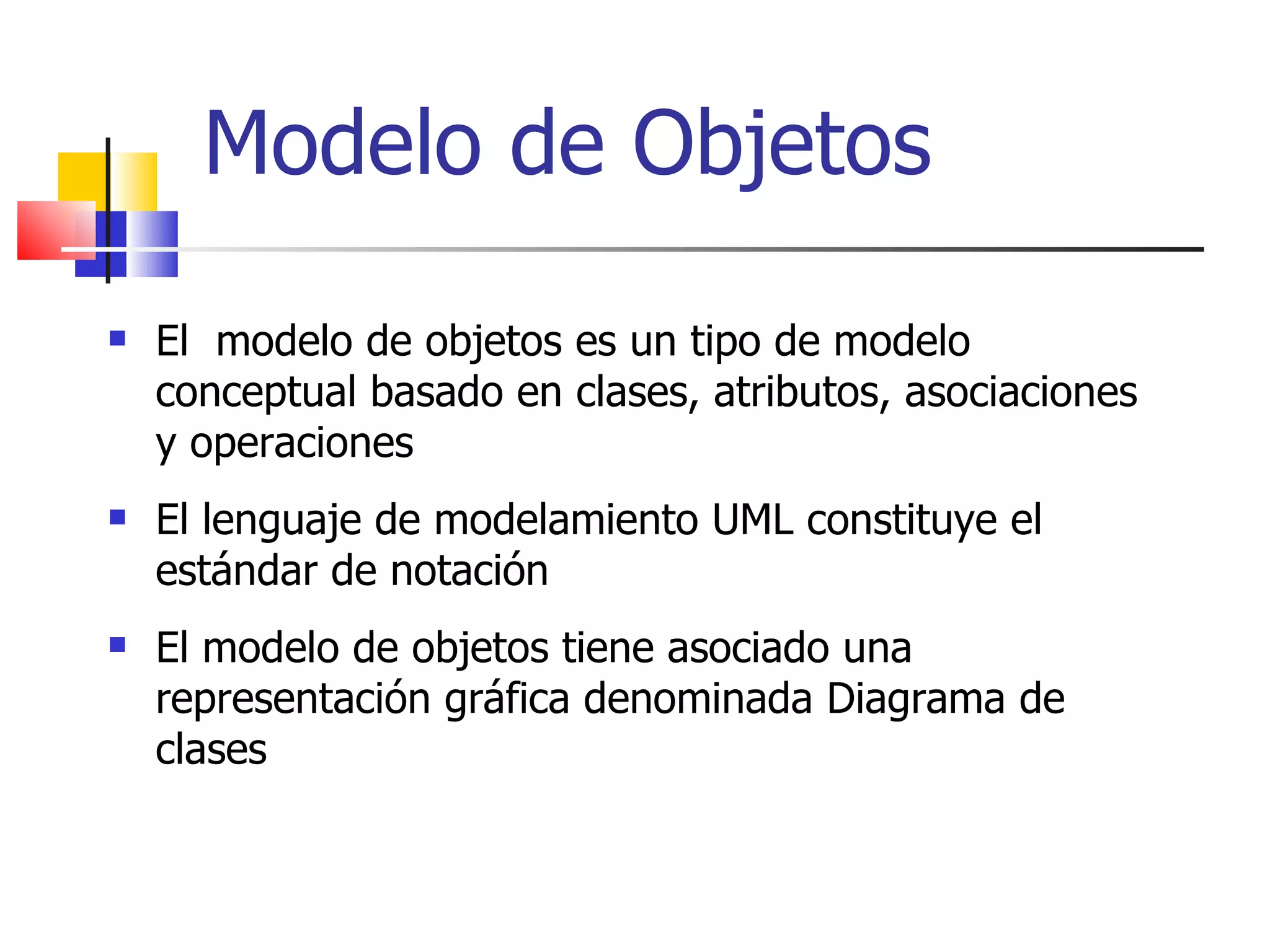 Modelo de Objetos

- El  modelo de objetos es un tipo de modelo conceptual basado en clases, atributos, asociaciones y operaciones
- El lenguaje de modelamiento UML constituye el estándar de notación
- El modelo de objetos tiene asociado una representación gráfica denominada Diagrama de clases